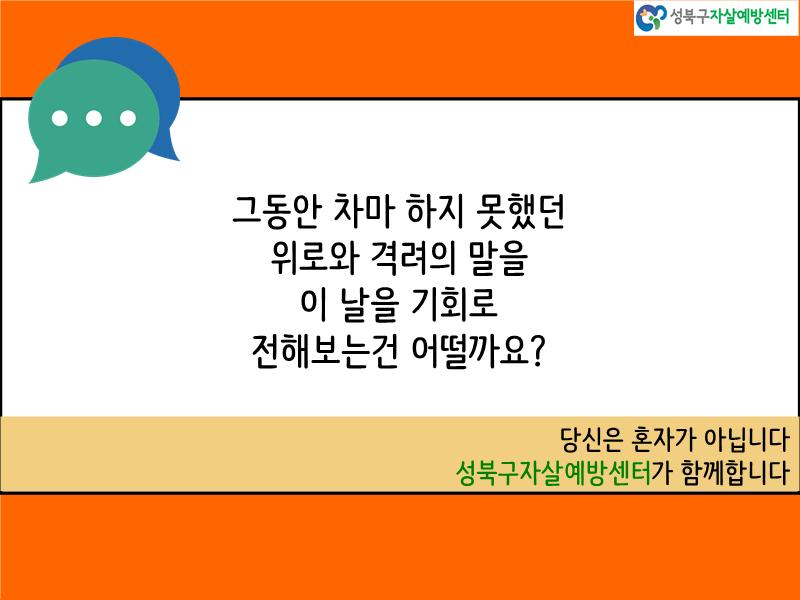 성북구자살예방센터

그동안 차마 하지 못했던
위로와 격려의 말을
이 날을 기회로
전해보는건 어떨까요?

당신은 혼자가 아닙니다
성북구자살예방센터가 함께합니다